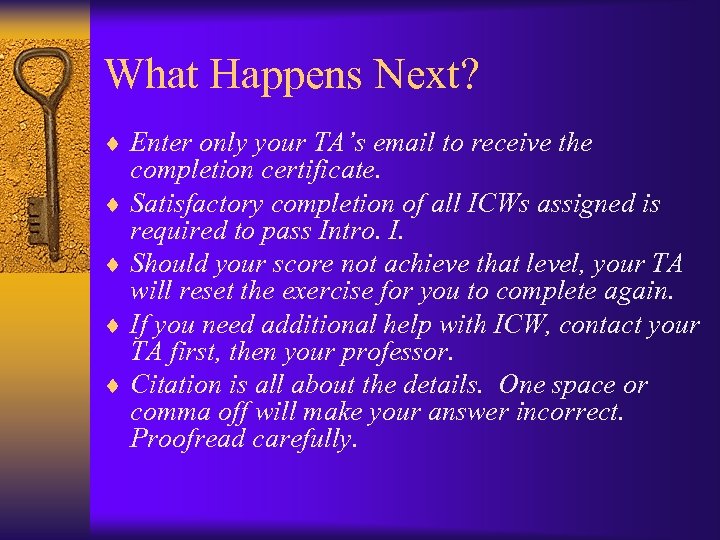 What Happens Next?

♦ Enter only your TA's email to receive the completion certificate.
♦ Satisfactory completion of all ICWs assigned is required to pass Intro. I.
♦ Should your score not achieve that level, your TA will reset the exercise for you to complete again.
♦ If you need additional help with ICW, contact your TA first, then your professor.
♦ Citation is all about the details. One space or comma off will make your answer incorrect. Proofread carefully.